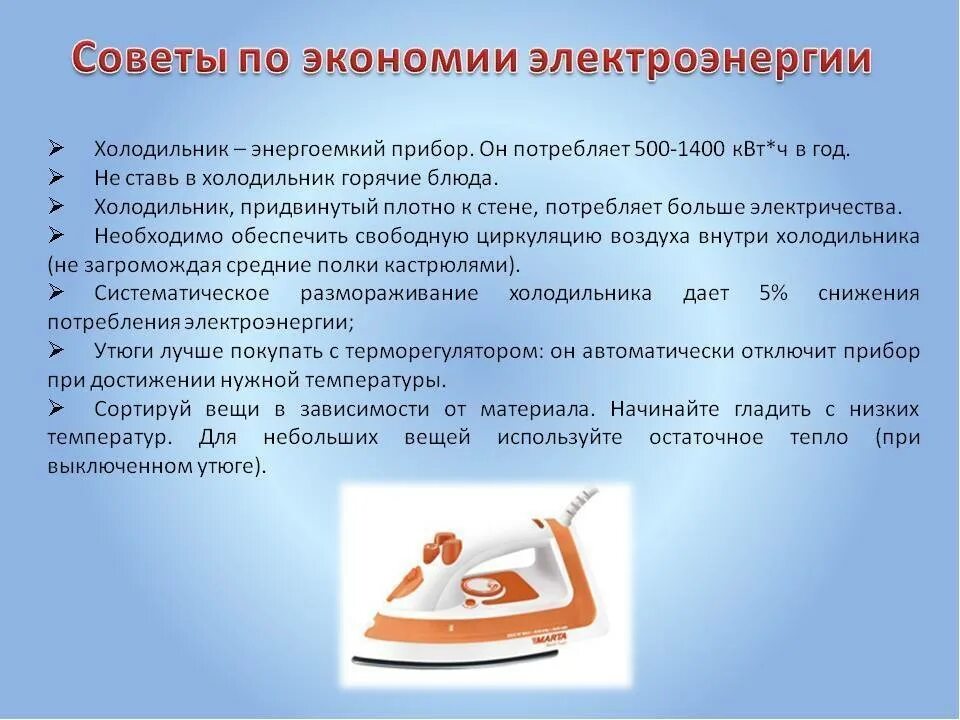 Советы по экономии электроэнергии

➢ Холодильник – энергоемкий прибор. Он потребляет 500-1400 кВт*ч в год.
➢ Не ставь в холодильник горячие блюда.
➢ Холодильник, придвинутый плотно к стене, потребляет больше электричества.
➢ Необходимо обеспечить свободную циркуляцию воздуха внутри холодильника (не загромождая средние полки кастрюлями).
➢ Систематическое размораживание холодильника дает 5% снижения потребления электроэнергии;
➢ Утюги лучше покупать с терморегулятором: он автоматически отключит прибор при достижении нужной температуры.
➢ Сортируй вещи в зависимости от материала. Начинайте гладить с низких температур. Для небольших вещей используйте остаточное тепло (при выключенном утюге).

MARTA